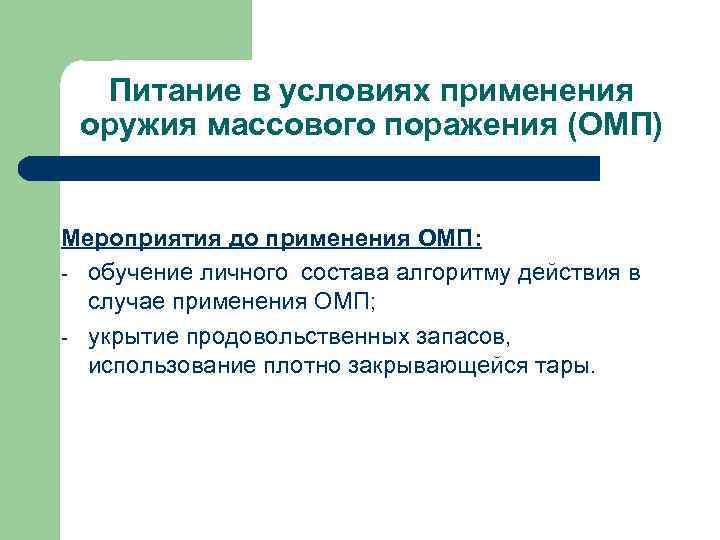 Питание в условиях применения оружия массового поражения (ОМП)

Мероприятия до применения ОМП:
- обучение личного состава алгоритму действия в случае применения ОМП;
- укрытие продовольственных запасов, использование плотно закрывающейся тары.